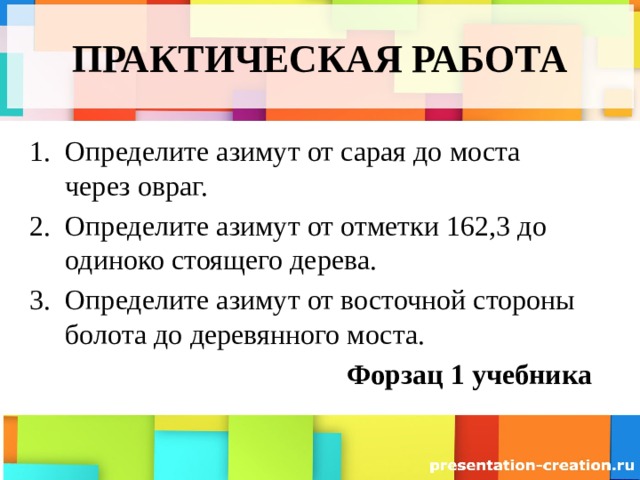 ПРАКТИЧЕСКАЯ РАБОТА

1. Определите азимут от сарая до моста через овраг.
2. Определите азимут от отметки 162,3 до одиноко стоящего дерева.
3. Определите азимут от восточной стороны болота до деревянного моста.

Форзац 1 учебника

presentation-creation.ru